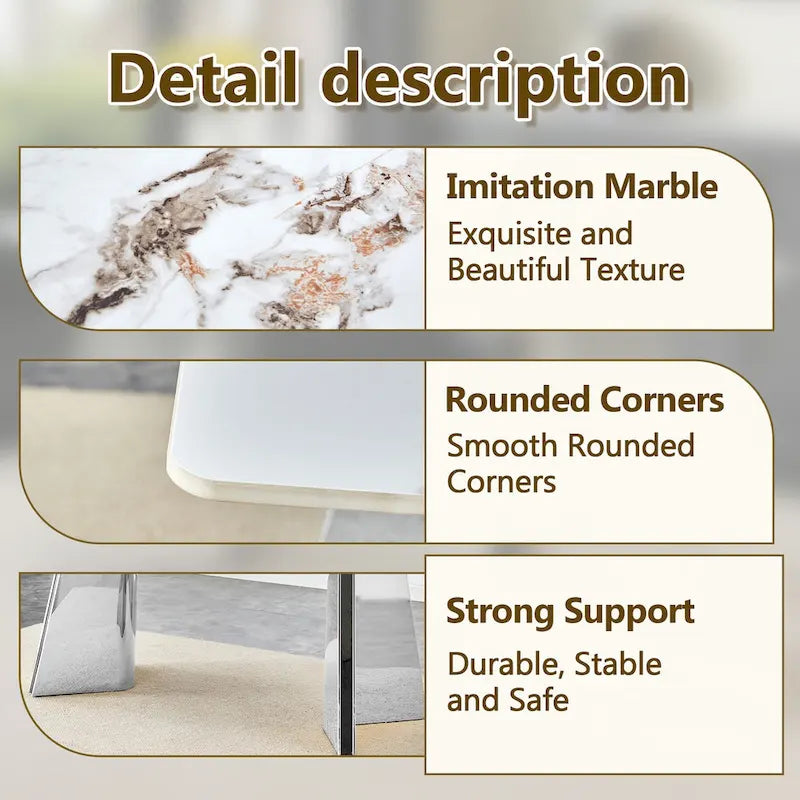 Detail description

Imitation Marble
Exquisite and Beautiful Texture

Rounded Corners
Smooth Rounded Corners

Strong Support
Durable, Stable and Safe